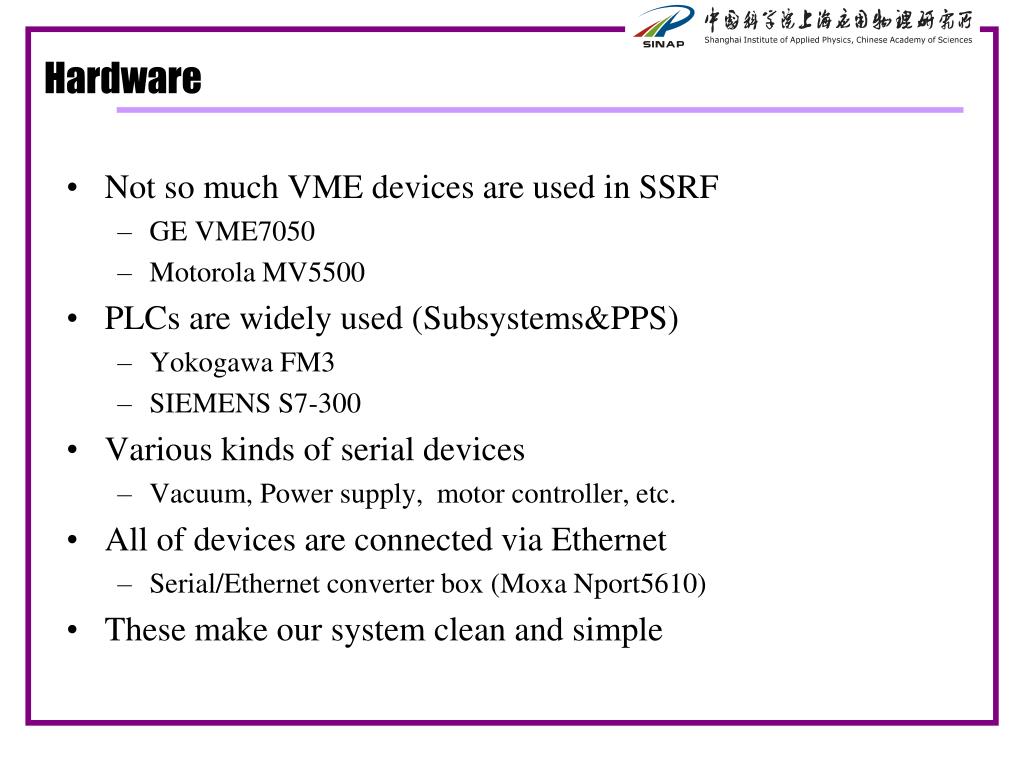 SINAP
中国科学院上海应用物理研究所
Shanghai Institute of Applied Physics, Chinese Academy of Sciences

Hardware

• Not so much VME devices are used in SSRF
– GE VME7050
– Motorola MV5500
• PLCs are widely used (Subsystems&PPS)
– Yokogawa FM3
– SIEMENS S7-300
• Various kinds of serial devices
– Vacuum, Power supply, motor controller, etc.
• All of devices are connected via Ethernet
– Serial/Ethernet converter box (Moxa Nport5610)
• These make our system clean and simple